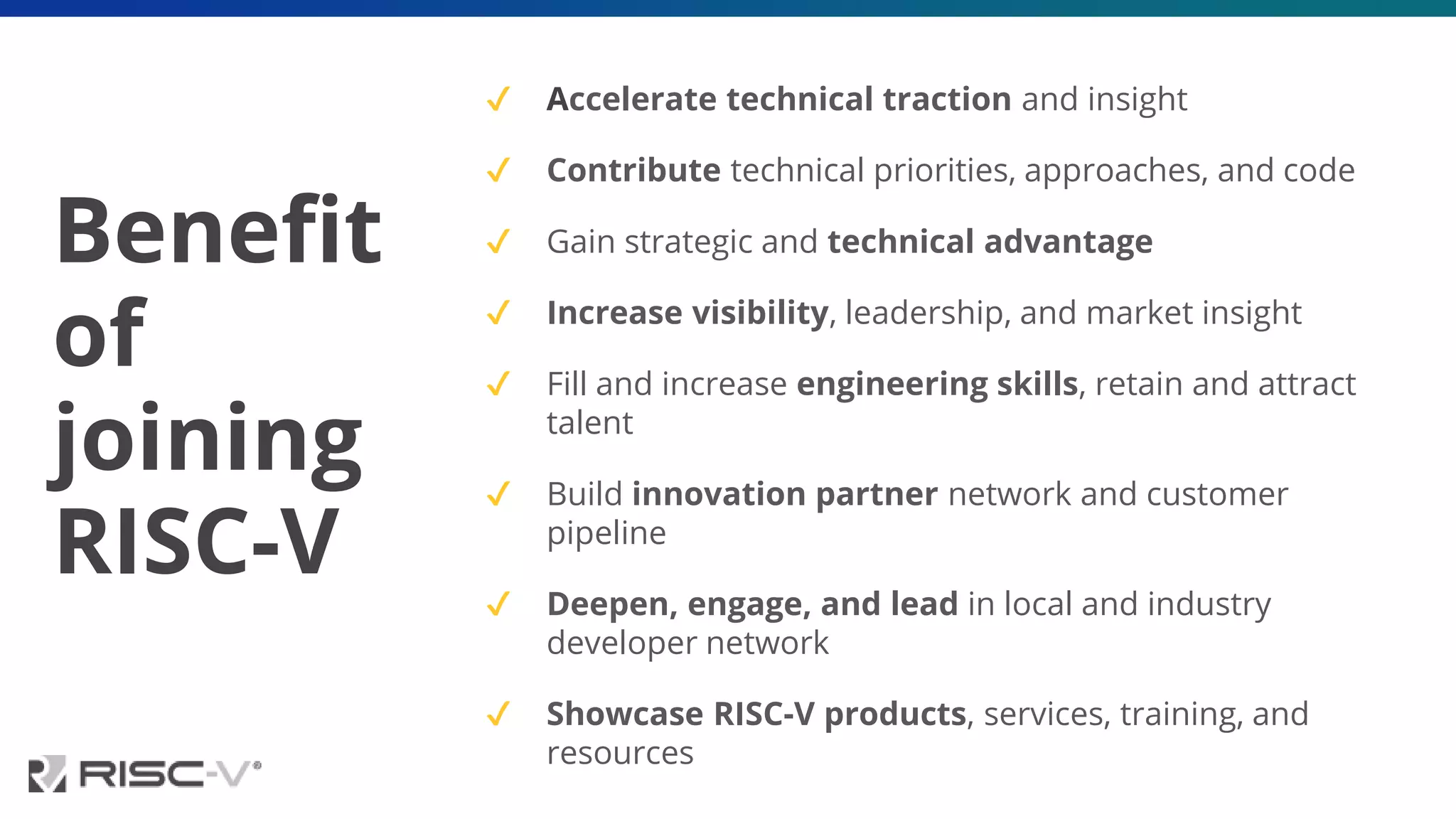 Benefit of joining RISC-V

✓ Accelerate technical traction and insight

✓ Contribute technical priorities, approaches, and code

✓ Gain strategic and technical advantage

✓ Increase visibility, leadership, and market insight

✓ Fill and increase engineering skills, retain and attract talent

✓ Build innovation partner network and customer pipeline

✓ Deepen, engage, and lead in local and industry developer network

✓ Showcase RISC-V products, services, training, and resources

RISC-V®